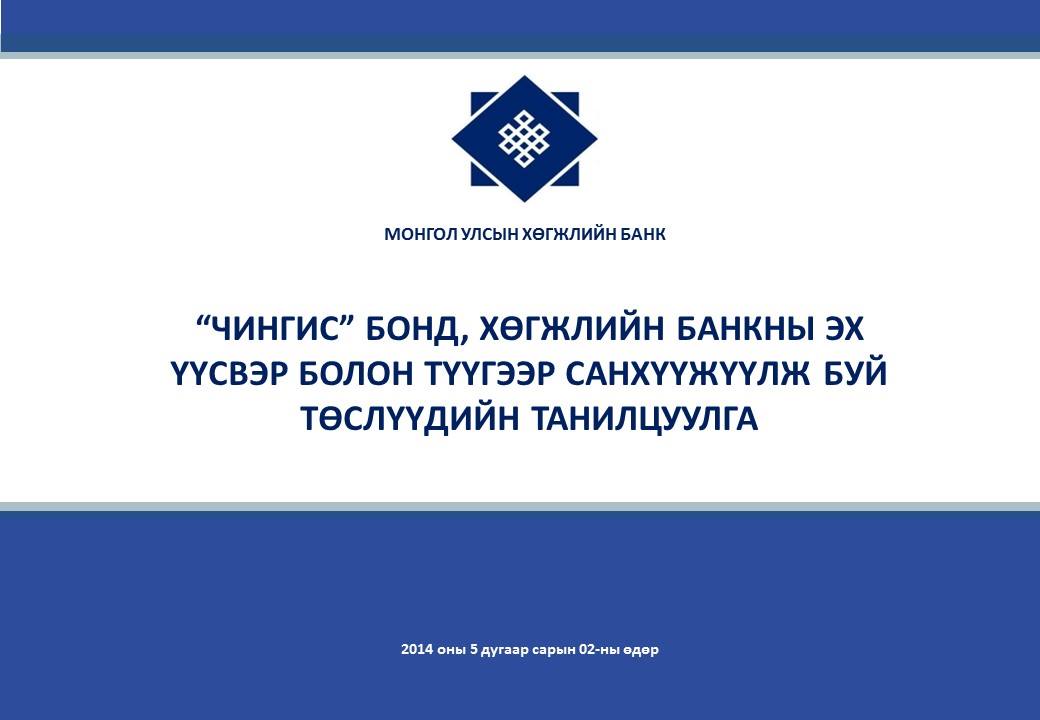 МОНГОЛ УЛСЫН ХӨГЖЛИЙН БАНК

“ЧИНГИС” БОНД, ХӨГЖЛИЙН БАНКНЫ ЭХ ҮҮСВЭР БОЛОН ТҮҮГЭЭР САНХҮҮЖҮҮЛЖ БУЙ ТӨСЛҮҮДИЙН ТАНИЛЦУУЛГА

2014 оны 5 дугаар сарын 02-ны өдөр